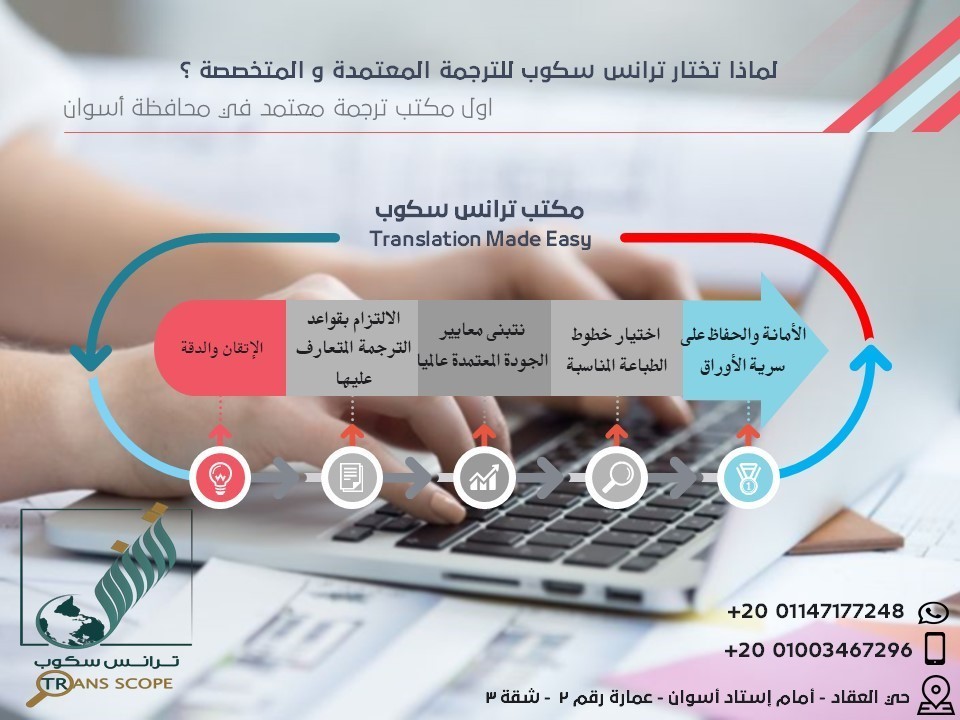 لماذا تختار ترانس سكوب للترجمة المعتمدة و المتخصصة ؟
اول مكتب ترجمة معتمد في محافظة أسوان

مكتب ترانس سكوب
Translation Made Easy

الأمانة والحفاظ على سرية الأوراق

اختيار خطوط الطباعة المناسبة

نتبنى معايير الجودة المعتمدة عالميا

الالتزام بقواعد الترجمة المتعارف عليها

الإتقان والدقة

ترانس سكوب
TRANS SCOPE

+20 01147177248
+20 01003467296
حي العقاد - أمام إستاد أسوان - عمارة رقم ٢ - شقة ٣